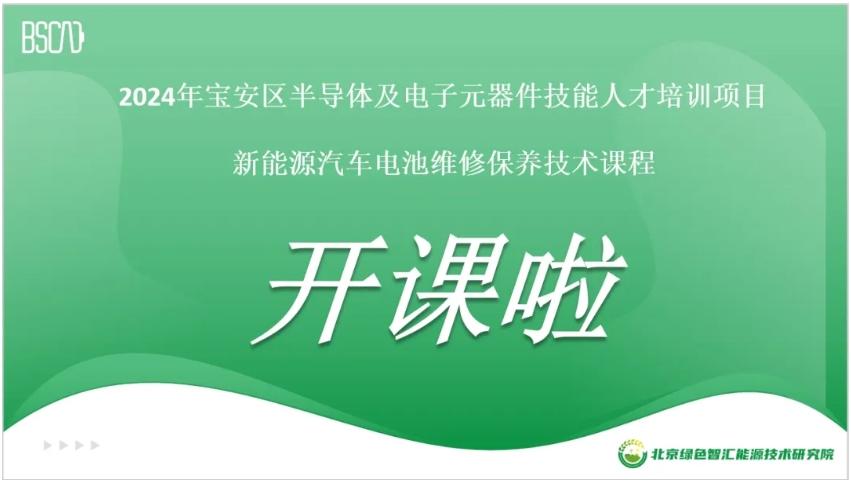 BSCN

2024年宝安区半导体及电子元器件技能人才培训项目

新能源汽车电池维修保养技术课程

开课啦

北京绿色智汇能源技术研究院